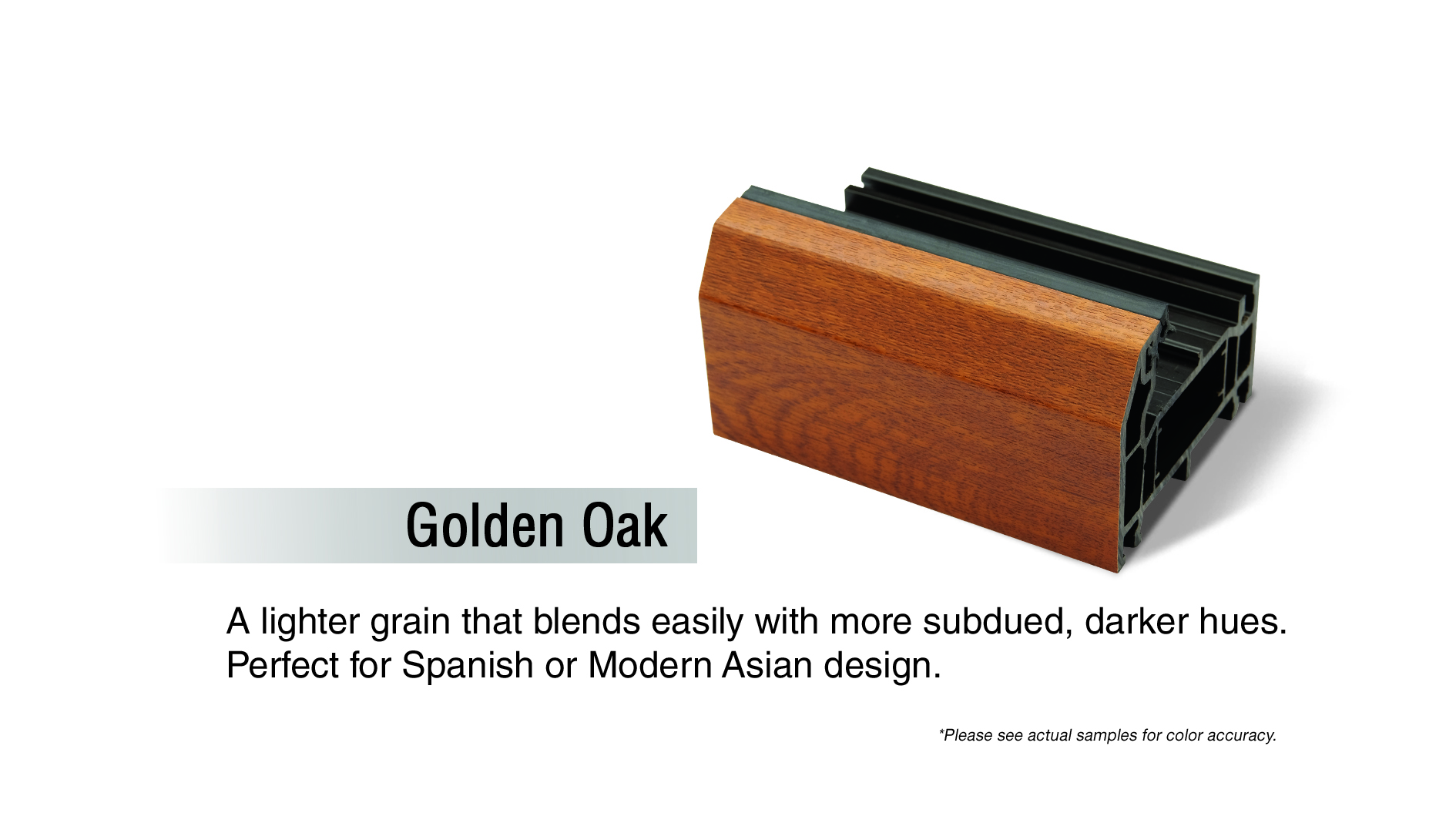 Golden Oak

A lighter grain that blends easily with more subdued, darker hues. Perfect for Spanish or Modern Asian design.

*Please see actual samples for color accuracy.